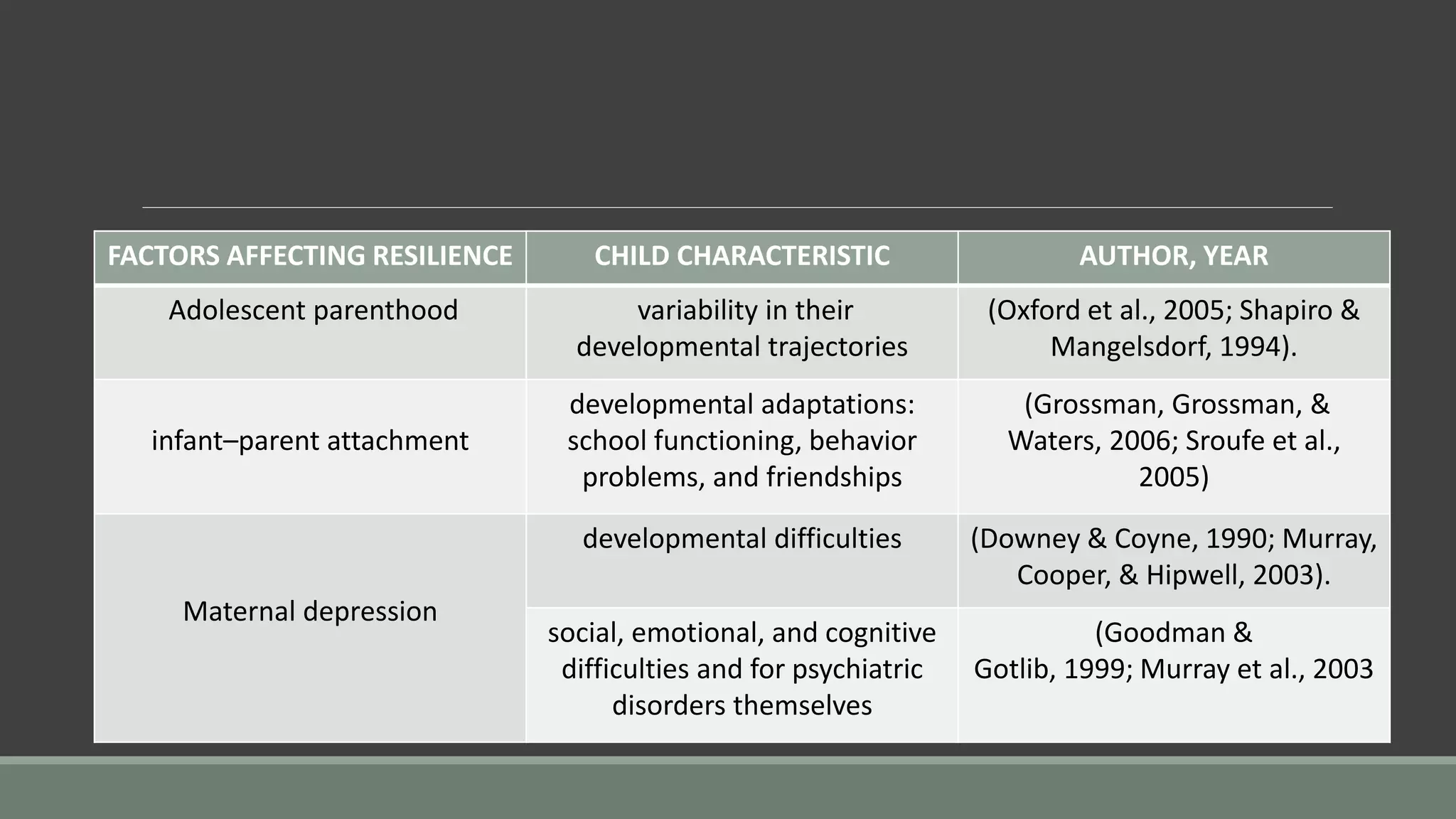 | FACTORS AFFECTING RESILIENCE | CHILD CHARACTERISTIC | AUTHOR, YEAR |
|---|---|---|
| Adolescent parenthood | variability in their developmental trajectories | (Oxford et al., 2005; Shapiro & Mangelsdorf, 1994). |
| infant–parent attachment | developmental adaptations: school functioning, behavior problems, and friendships | (Grossman, Grossman, & Waters, 2006; Sroufe et al., 2005) |
| Maternal depression | developmental difficulties | (Downey & Coyne, 1990; Murray, Cooper, & Hipwell, 2003). |
| | social, emotional, and cognitive difficulties and for psychiatric disorders themselves | (Goodman & Gotlib, 1999; Murray et al., 2003 |